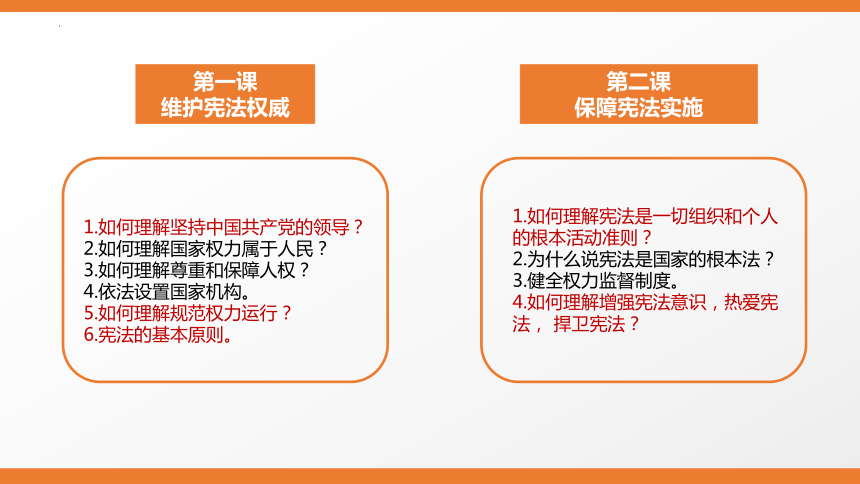 第一课
维护宪法权威

1.如何理解坚持中国共产党的领导？
2.如何理解国家权力属于人民？
3.如何理解尊重和保障人权？
4.依法设置国家机构。
5.如何理解规范权力运行？
6.宪法的基本原则。

第二课
保障宪法实施

1.如何理解宪法是一切组织和个人的根本活动准则？
2.为什么说宪法是国家的根本法？
3.健全权力监督制度。
4.如何理解增强宪法意识，热爱宪法， 捍卫宪法？